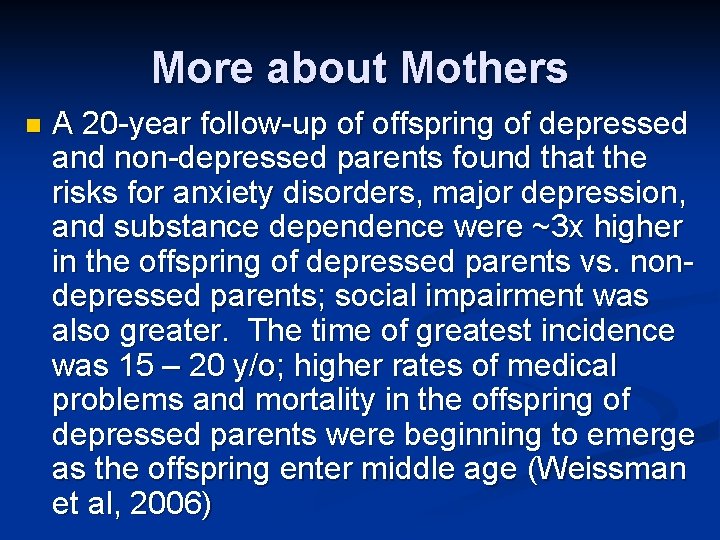 More about Mothers

A 20-year follow-up of offspring of depressed and non-depressed parents found that the risks for anxiety disorders, major depression, and substance dependence were ~3x higher in the offspring of depressed parents vs. non-depressed parents; social impairment was also greater. The time of greatest incidence was 15 – 20 y/o; higher rates of medical problems and mortality in the offspring of depressed parents were beginning to emerge as the offspring enter middle age (Weissman et al, 2006)